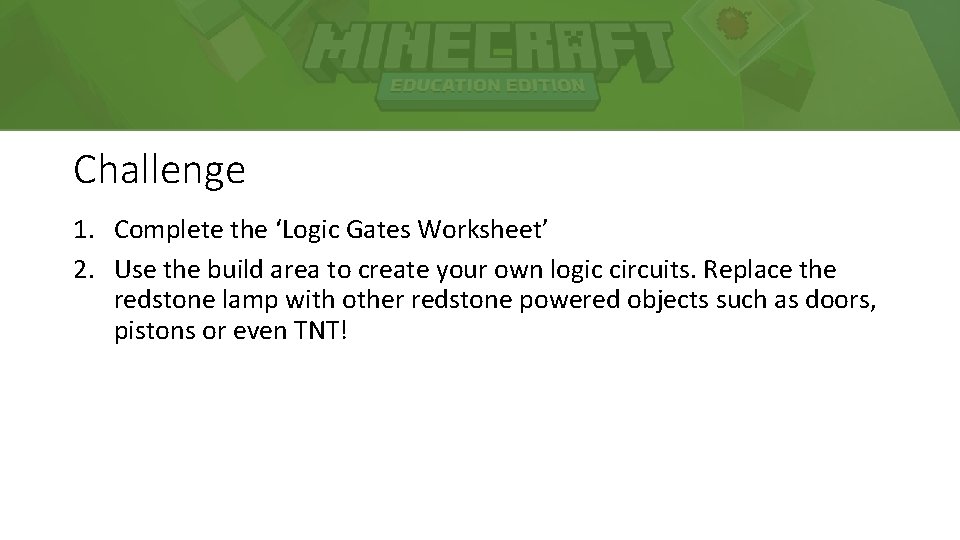 MINECRAFT
EDUCATION EDITION

Challenge

1. Complete the ‘Logic Gates Worksheet’
2. Use the build area to create your own logic circuits. Replace the redstone lamp with other redstone powered objects such as doors, pistons or even TNT!